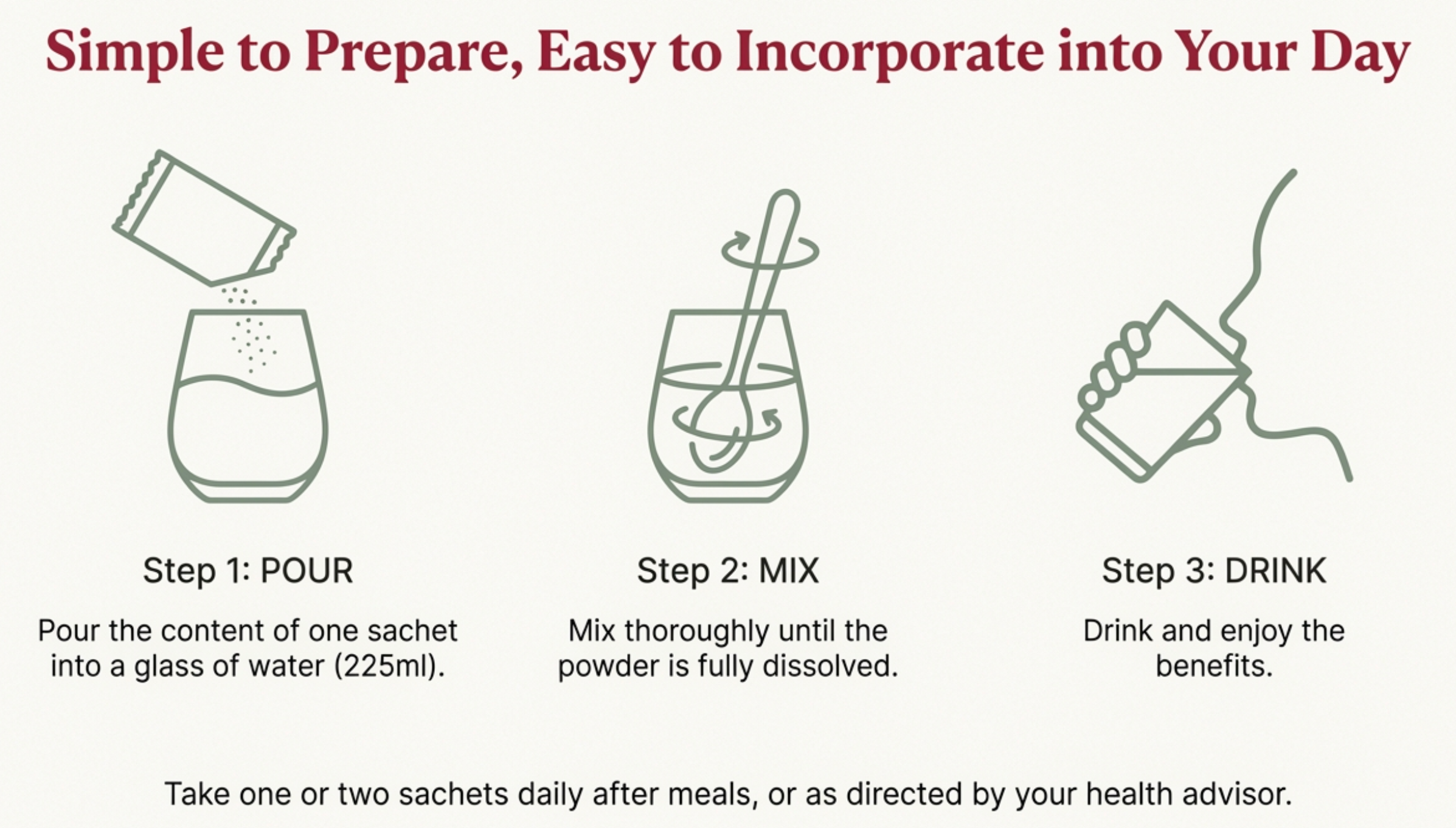 Simple to Prepare, Easy to Incorporate into Your Day

Step 1: POUR

Pour the content of one sachet into a glass of water (225ml).

Step 2: MIX

Mix thoroughly until the powder is fully dissolved.

Step 3: DRINK

Drink and enjoy the benefits.

Take one or two sachets daily after meals, or as directed by your health advisor.